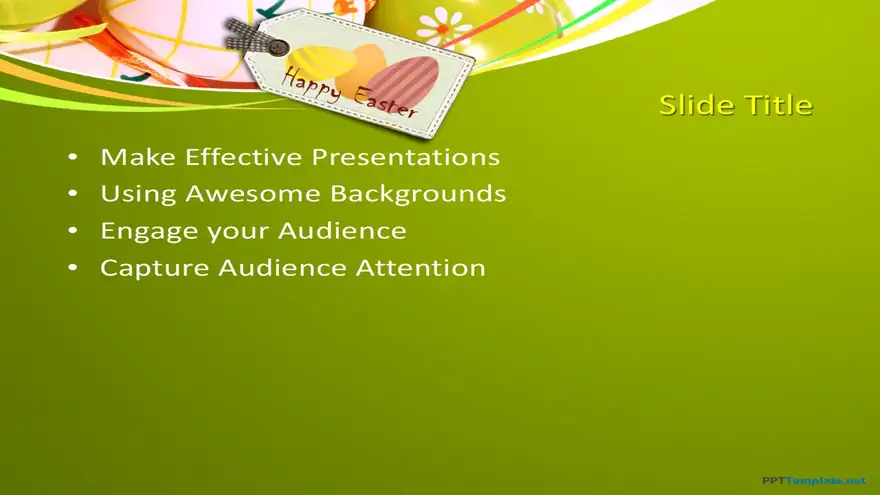 Happy Easter

Slide Title

• Make Effective Presentations
• Using Awesome Backgrounds
• Engage your Audience
• Capture Audience Attention

PPTTemplate.net